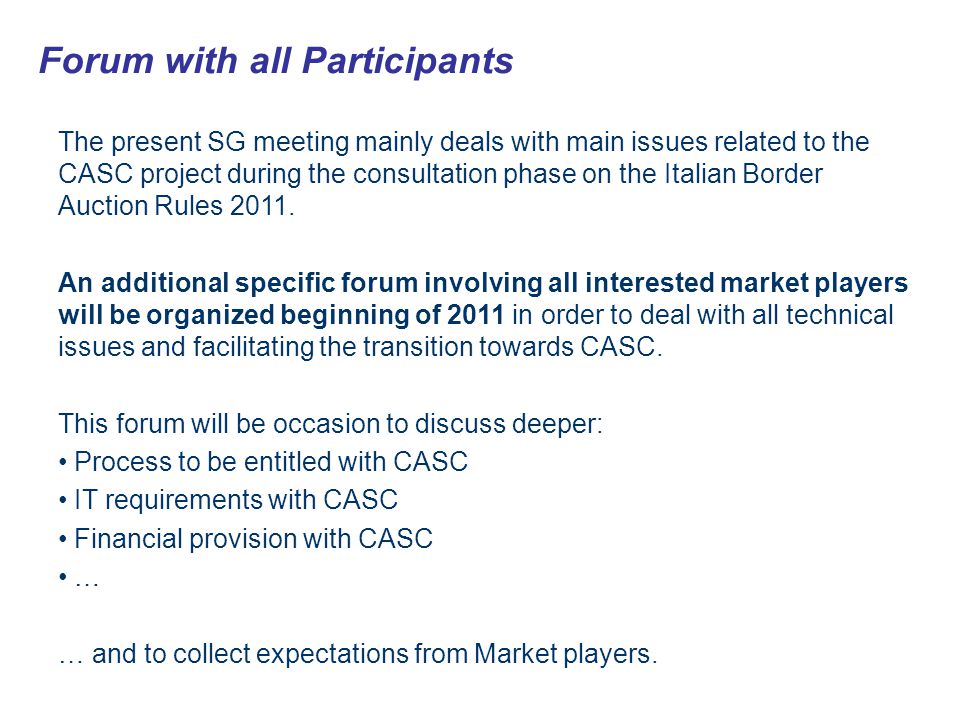 Forum with all Participants

The present SG meeting mainly deals with main issues related to the CASC project during the consultation phase on the Italian Border Auction Rules 2011.

An additional specific forum involving all interested market players will be organized beginning of 2011 in order to deal with all technical issues and facilitating the transition towards CASC.

This forum will be occasion to discuss deeper:
• Process to be entitled with CASC
• IT requirements with CASC
• Financial provision with CASC
• …

… and to collect expectations from Market players.